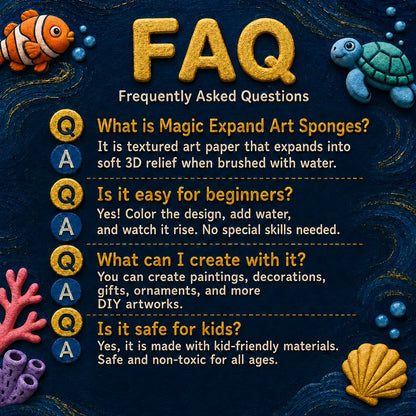 FAQ
Frequently Asked Questions

Q What is Magic Expand Art Sponges?
A It is textured art paper that expands into soft 3D relief when brushed with water.

Q Is it easy for beginners?
A Yes! Color the design, add water, and watch it rise. No special skills needed.

Q What can I create with it?
A You can create paintings, decorations, gifts, ornaments, and more DIY artworks.

Q Is it safe for kids?
A Yes, it is made with kid-friendly materials. Safe and non-toxic for all ages.